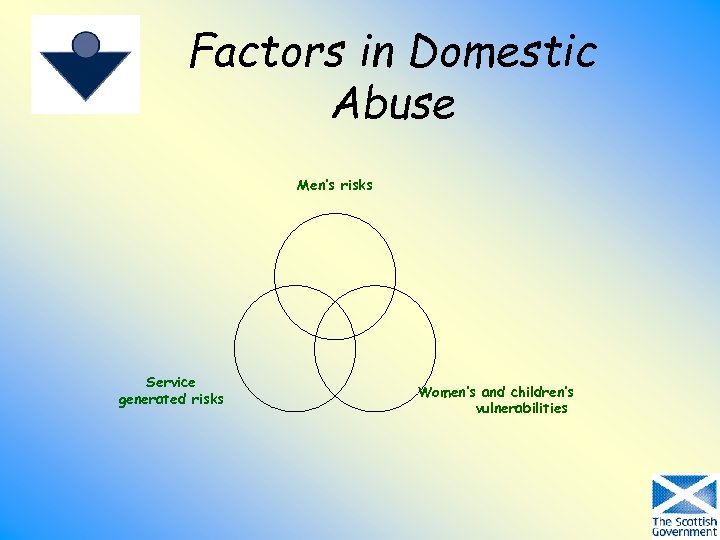 Factors in Domestic Abuse

Men's risks

Service generated risks

Women's and children's vulnerabilities

The Scottish Government